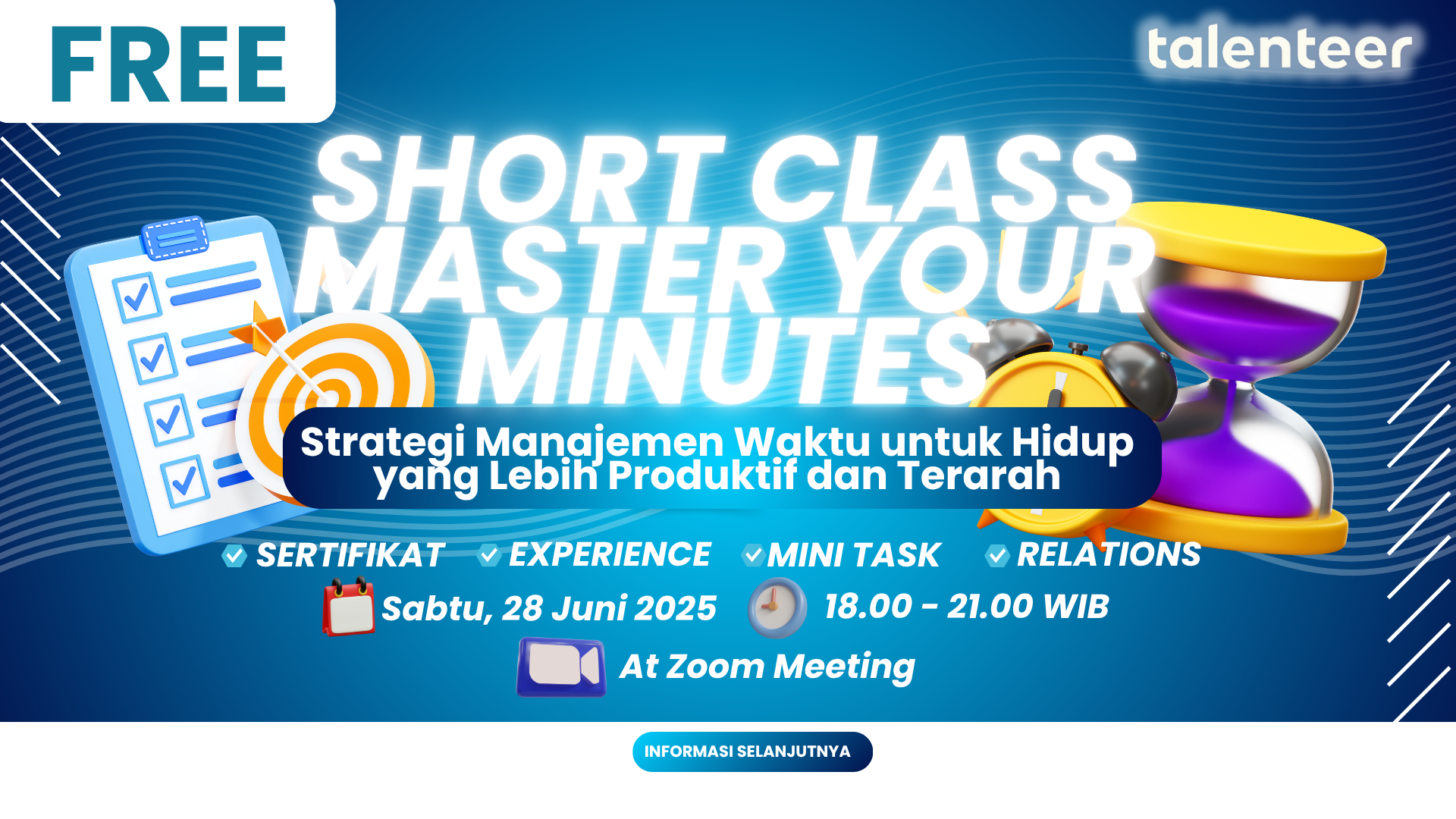 FREE

talenteer

SHORT CLASS
MASTER YOUR MINUTES

Strategi Manajemen Waktu untuk Hidup yang Lebih Produktif dan Terarah

SERTIFIKAT EXPERIENCE MINI TASK RELATIONS

Sabtu, 28 Juni 2025 18.00 - 21.00 WIB

At Zoom Meeting

INFORMASI SELANJUTNYA